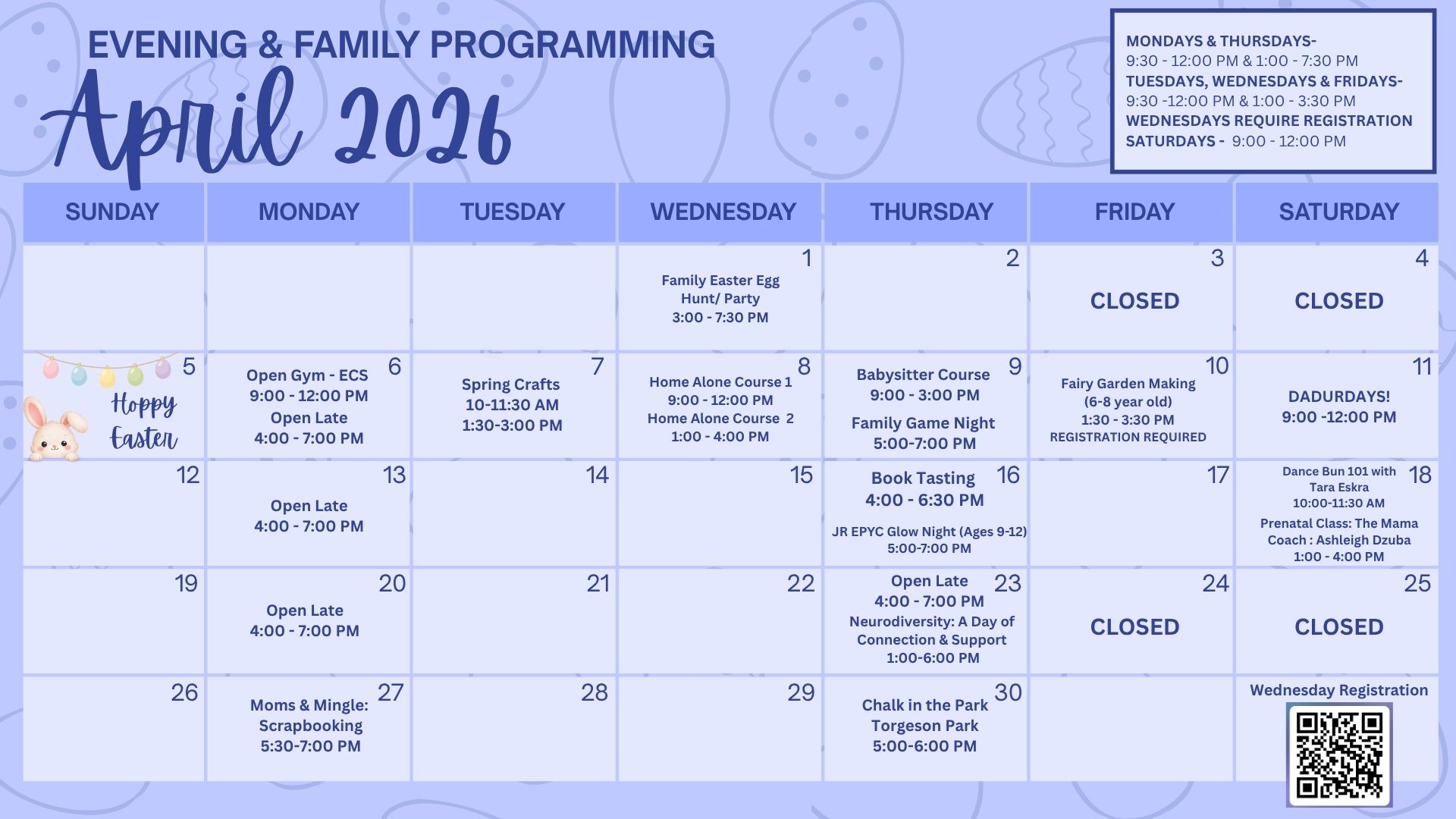 EVENING & FAMILY PROGRAMMING

April 2026

MONDAYS & THURSDAYS-
9:30 - 12:00 PM & 1:00 - 7:30 PM
TUESDAYS, WEDNESDAYS & FRIDAYS-
9:30 -12:00 PM & 1:00 - 3:30 PM
WEDNESDAYS REQUIRE REGISTRATION
SATURDAYS - 9:00 - 12:00 PM

| SUNDAY | MONDAY | TUESDAY | WEDNESDAY | THURSDAY | FRIDAY | SATURDAY |
|---|---|---|---|---|---|---|
| | | | 1 Family Easter Egg Hunt/ Party 3:00 - 7:30 PM | 2 | 3 CLOSED | 4 CLOSED |
| 5 Hoppy Easter | 6 Open Gym - ECS 9:00 - 12:00 PM Open Late 4:00 - 7:00 PM | 7 Spring Crafts 10-11:30 AM 1:30-3:00 PM | 8 Home Alone Course 1 9:00 - 12:00 PM Home Alone Course 2 1:00 - 4:00 PM | 9 Babysitter Course 9:00 - 3:00 PM Family Game Night 5:00-7:00 PM | 10 Fairy Garden Making (6-8 year old) 1:30 - 3:30 PM REGISTRATION REQUIRED | 11 DADURDAYS! 9:00 -12:00 PM |
| 12 | 13 Open Late 4:00 - 7:00 PM | 14 | 15 | 16 Book Tasting 4:00 - 6:30 PM JR EPYC Glow Night (Ages 9-12) 5:00-7:00 PM | 17 | 18 Dance Bun 101 with Tara Eskra 10:00-11:30 AM Prenatal Class: The Mama Coach : Ashleigh Dzuba 1:00 - 4:00 PM |
| 19 | 20 Open Late 4:00 - 7:00 PM | 21 | 22 | 23 Open Late 4:00 - 7:00 PM Neurodiversity: A Day of Connection & Support 1:00-6:00 PM | 24 CLOSED | 25 CLOSED |
| 26 | 27 Moms & Mingle: Scrapbooking 5:30-7:00 PM | 28 | 29 | 30 Chalk in the Park Torgeson Park 5:00-6:00 PM | | Wednesday Registration |